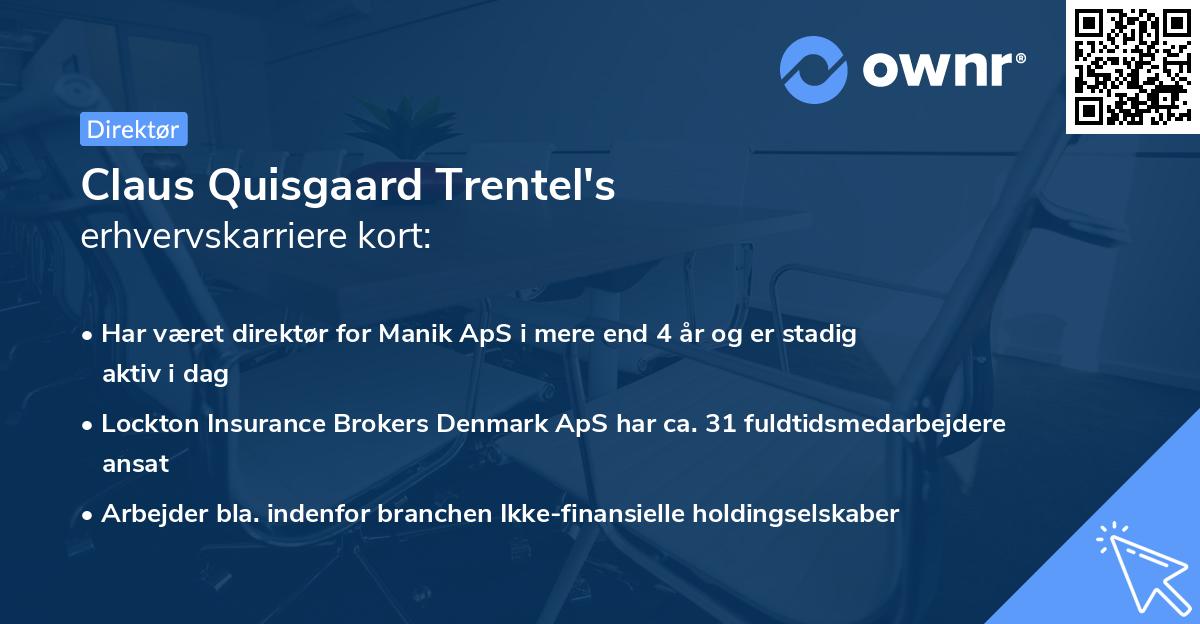 ownr®

Direktør

Claus Quisgaard Trentel's
erhvervskarriere kort:

• Har været direktør for Manik ApS i mere end 4 år og er stadig aktiv i dag

• Lockton Insurance Brokers Denmark ApS har ca. 31 fuldtidsmedarbejdere ansat

• Arbejder bla. indenfor branchen Ikke-finansielle holdingselskaber